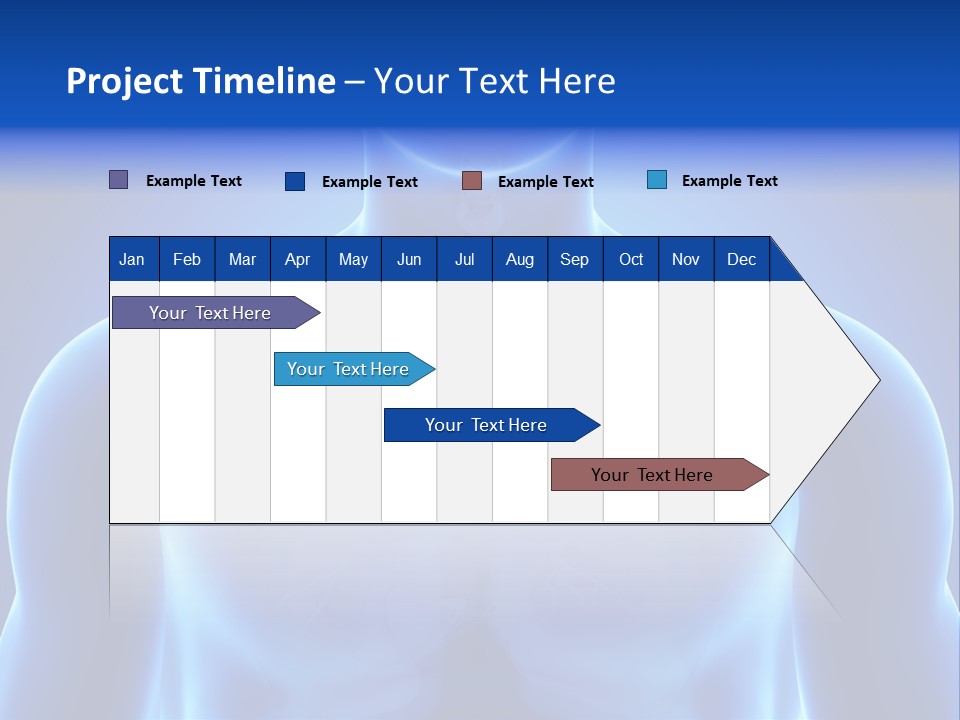 Project Timeline – Your Text Here

Example Text Example Text Example Text Example Text

| Jan | Feb | Mar | Apr | May | Jun | Jul | Aug | Sep | Oct | Nov | Dec |
|---|---|---|---|---|---|---|---|---|---|---|---|

Your Text Here

Your Text Here

Your Text Here

Your Text Here